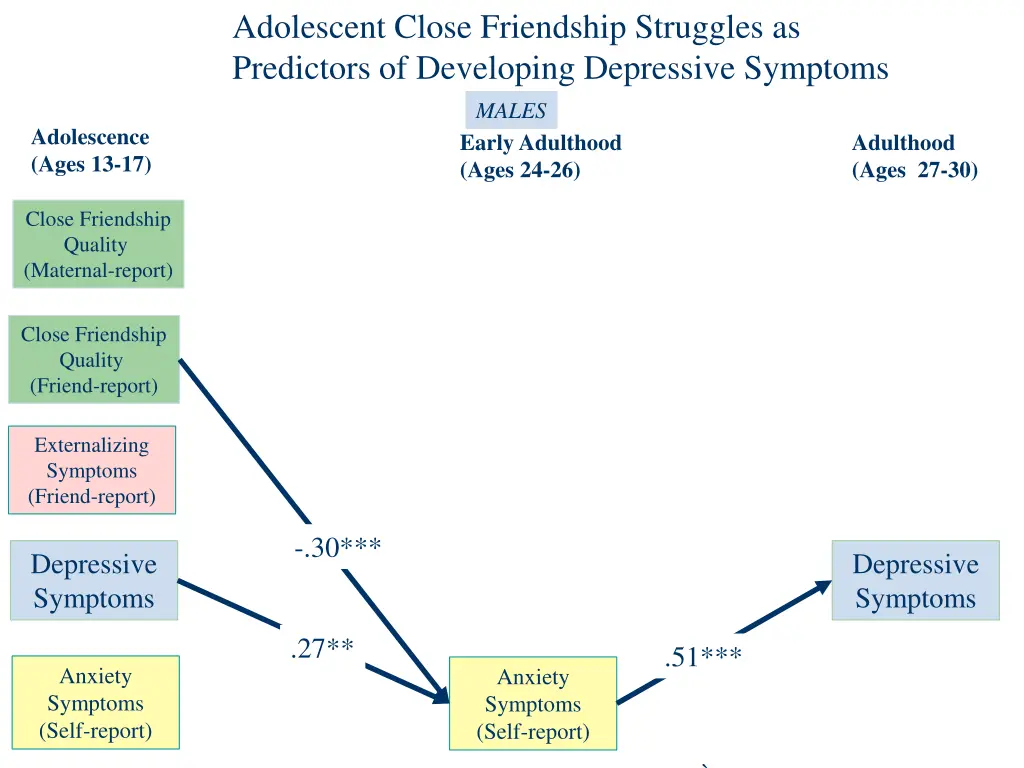 Adolescent Close Friendship Struggles as Predictors of Developing Depressive Symptoms

MALES

Adolescence
(Ages 13-17)

Early Adulthood
(Ages 24-26)

Adulthood
(Ages 27-30)

Close Friendship Quality
(Maternal-report)

Close Friendship Quality
(Friend-report)

Externalizing Symptoms
(Friend-report)

Depressive Symptoms

Anxiety Symptoms
(Self-report)

-.30***

.27**

Anxiety Symptoms
(Self-report)

.51***

Depressive Symptoms